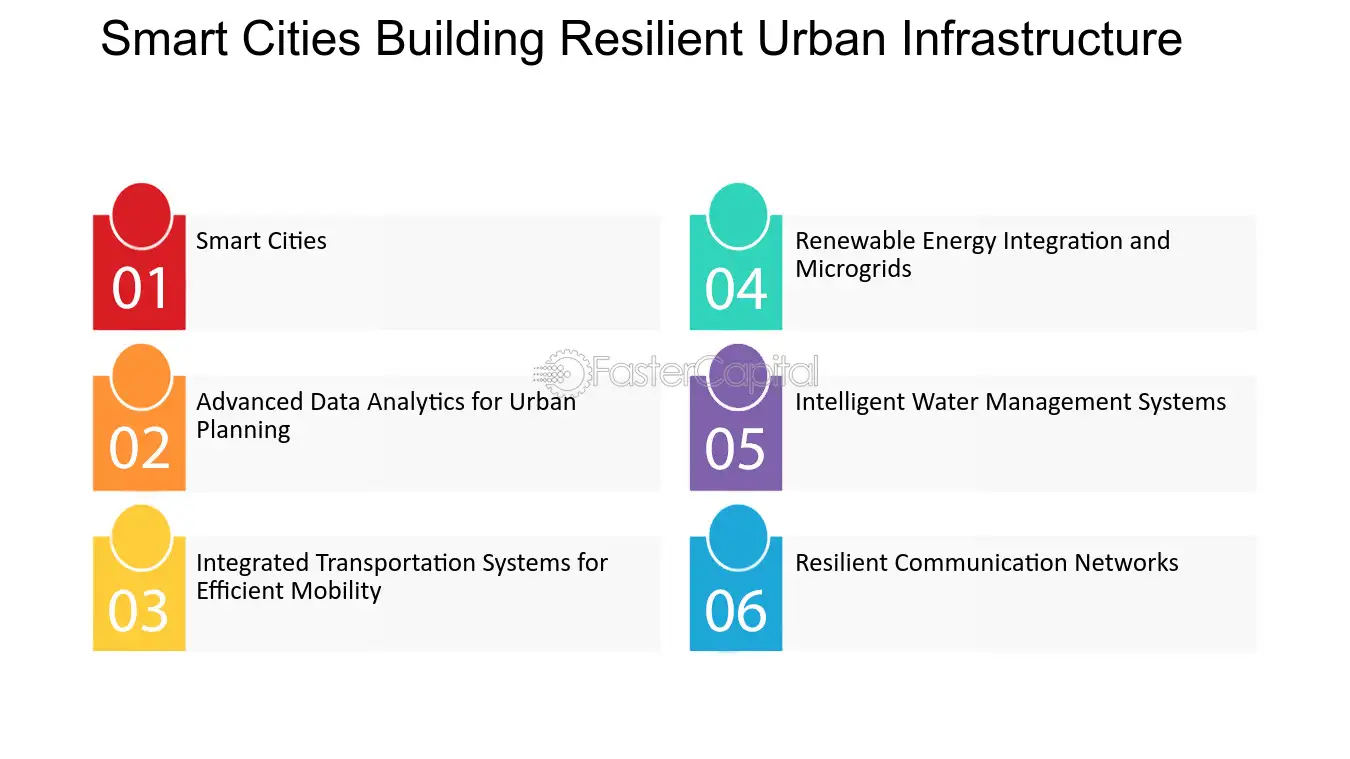 Smart Cities Building Resilient Urban Infrastructure

01
Smart Cities

02
Advanced Data Analytics for Urban Planning

03
Integrated Transportation Systems for Efficient Mobility

04
Renewable Energy Integration and Microgrids

05
Intelligent Water Management Systems

06
Resilient Communication Networks

FasterCapital